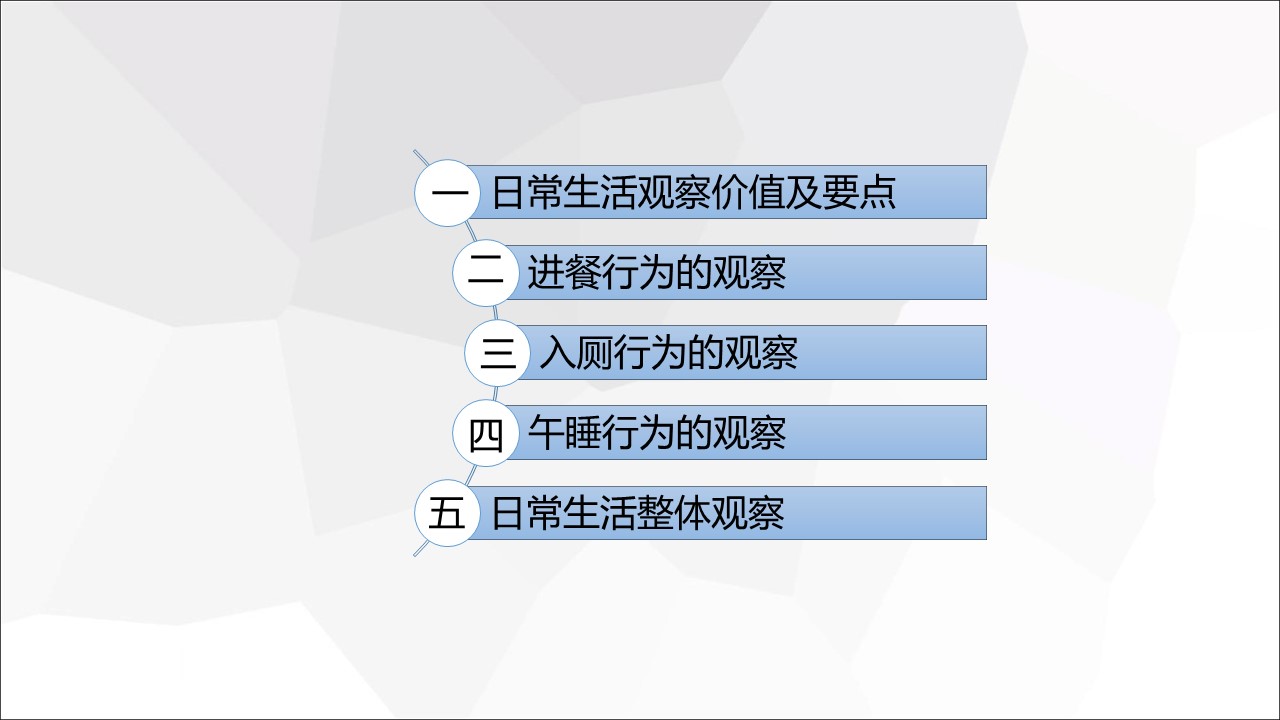 一 日常生活观察价值及要点

二 进餐行为的观察

三 入厕行为的观察

四 午睡行为的观察

五 日常生活整体观察